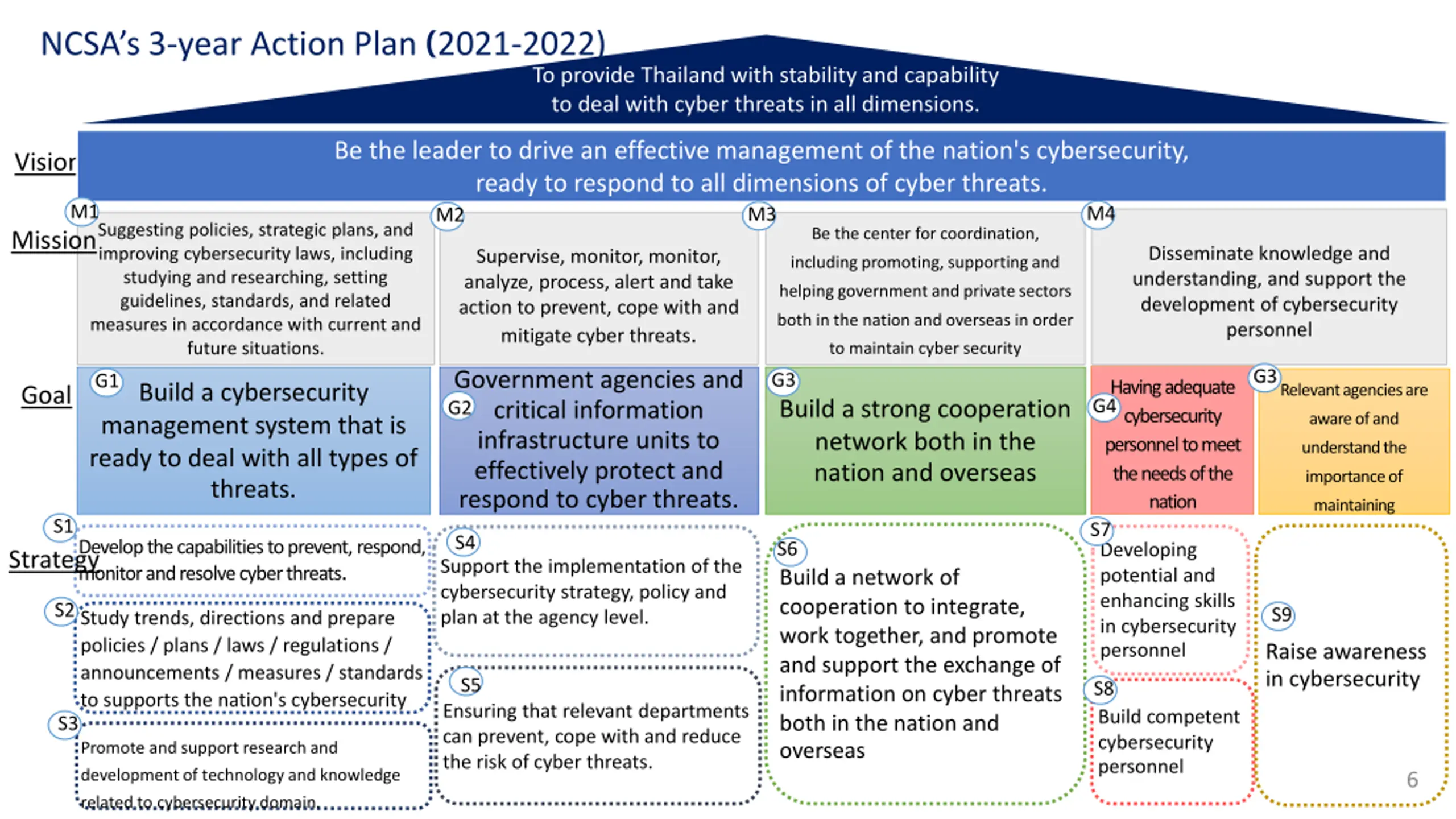 NCSA's 3-year Action Plan (2021-2022)

To provide Thailand with stability and capability to deal with cyber threats in all dimensions.

Visior

Be the leader to drive an effective management of the nation's cybersecurity, ready to respond to all dimensions of cyber threats.

Mission

M1 Suggesting policies, strategic plans, and improving cybersecurity laws, including studying and researching, setting guidelines, standards, and related measures in accordance with current and future situations.

M2 Supervise, monitor, monitor, analyze, process, alert and take action to prevent, cope with and mitigate cyber threats.

M3 Be the center for coordination, including promoting, supporting and helping government and private sectors both in the nation and overseas in order to maintain cyber security

M4 Disseminate knowledge and understanding, and support the development of cybersecurity personnel

Goal

G1 Build a cybersecurity management system that is ready to deal with all types of threats.

G2 Government agencies and critical information infrastructure units to effectively protect and respond to cyber threats.

G3 Build a strong cooperation network both in the nation and overseas

G4 Having adequate cybersecurity personnel to meet the needs of the nation

G3 Relevant agencies are aware of and understand the importance of maintaining

Strategy

S1 Develop the capabilities to prevent, respond, monitor and resolve cyber threats.

S2 Study trends, directions and prepare policies / plans / laws / regulations / announcements / measures / standards to supports the nation's cybersecurity

S3 Promote and support research and development of technology and knowledge related to cybersecurity domain.

S4 Support the implementation of the cybersecurity strategy, policy and plan at the agency level.

S5 Ensuring that relevant departments can prevent, cope with and reduce the risk of cyber threats.

S6 Build a network of cooperation to integrate, work together, and promote and support the exchange of information on cyber threats both in the nation and overseas

S7 Developing potential and enhancing skills in cybersecurity personnel

S8 Build competent cybersecurity personnel

S9 Raise awareness in cybersecurity

6